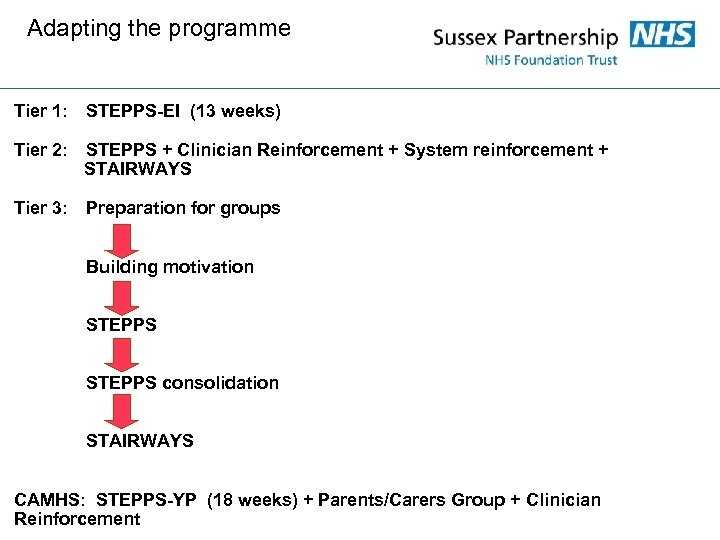 Adapting the programme

Sussex Partnership NHS
NHS Foundation Trust

Tier 1: STEPPS-EI (13 weeks)

Tier 2: STEPPS + Clinician Reinforcement + System reinforcement + STAIRWAYS

Tier 3: Preparation for groups

Building motivation

STEPPS

STEPPS consolidation

STAIRWAYS

CAMHS: STEPPS-YP (18 weeks) + Parents/Carers Group + Clinician Reinforcement